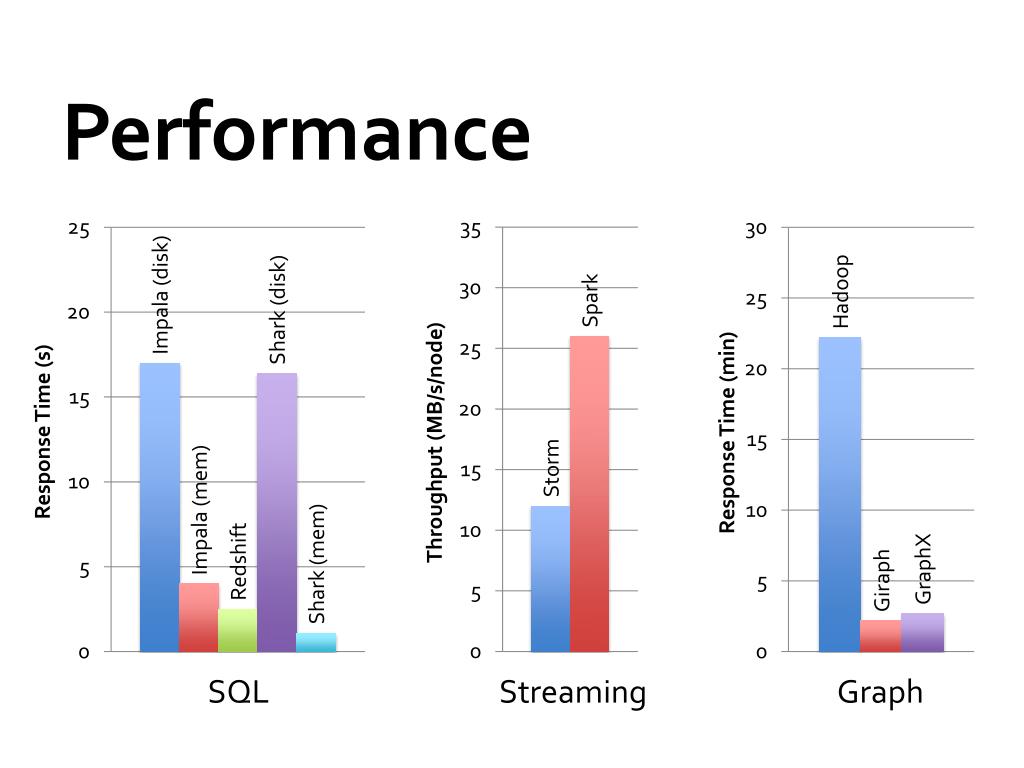 Performance

Response Time (s)

25
20
15
10
5
0

Impala (disk)
Impala (mem)
Redshift
Shark (disk)
Shark (mem)

SQL

Throughput (MB/s/node)

35
30
25
20
15
10
5
0

Storm
Spark

Streaming

Response Time (min)

30
25
20
15
10
5
0

Hadoop
Giraph
GraphX

Graph